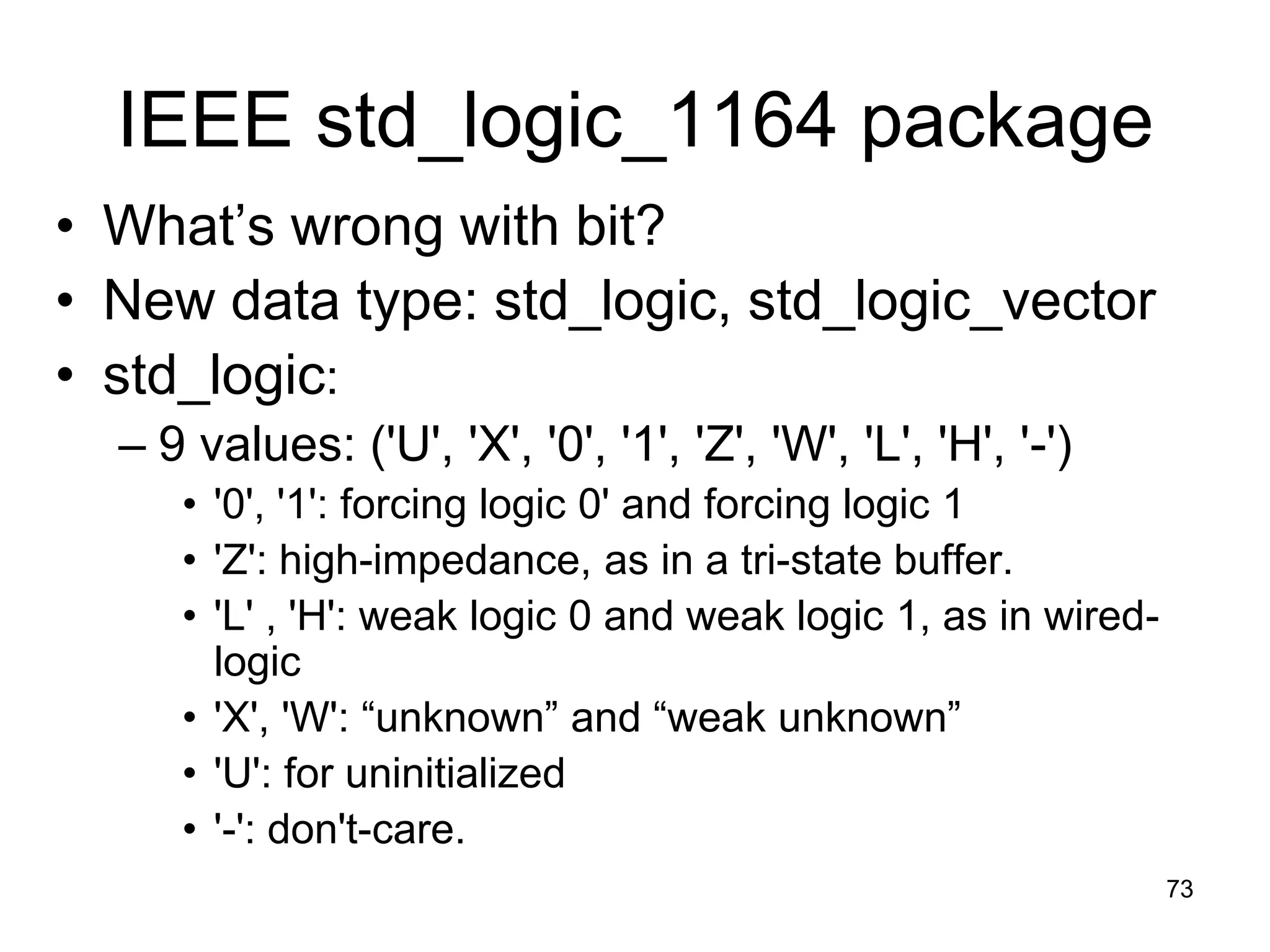 IEEE std_logic_1164 package

• What’s wrong with bit?
• New data type: std_logic, std_logic_vector
• std_logic:
– 9 values: ('U', 'X', '0', '1', 'Z', 'W', 'L', 'H', '-')
• '0', '1': forcing logic 0' and forcing logic 1
• 'Z': high-impedance, as in a tri-state buffer.
• 'L' , 'H': weak logic 0 and weak logic 1, as in wired-logic
• 'X', 'W': “unknown” and “weak unknown”
• 'U': for uninitialized
• '-': don't-care.

73